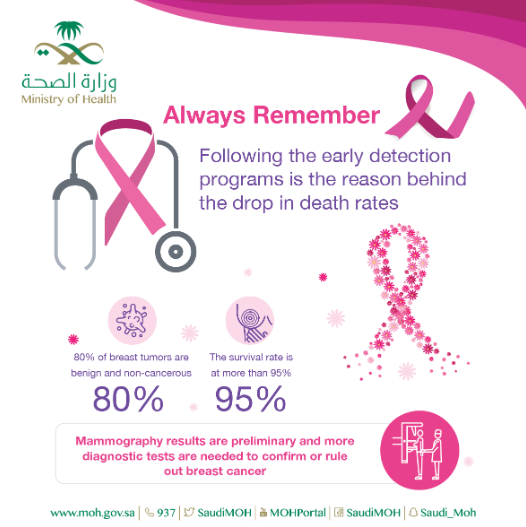 وزارة الصحة
Ministry of Health

Always Remember

Following the early detection programs is the reason behind the drop in death rates

80% of breast tumors are benign and non-cancerous
80%

The survival rate is at more than 95%
95%

Mammography results are preliminary and more diagnostic tests are needed to confirm or rule out breast cancer

www.moh.gov.sa | 937 | SaudiMOH | MOHPortal | SaudiMOH | Saudi_Moh